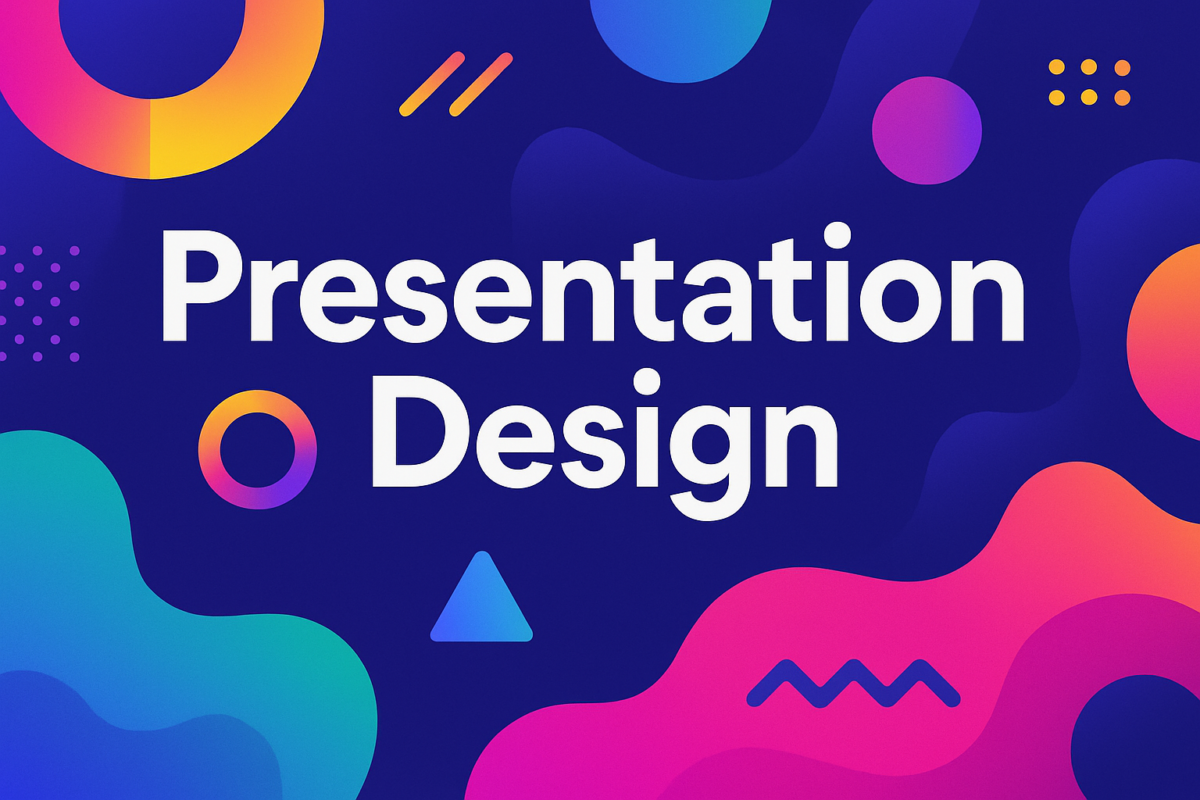 Presentation
Design